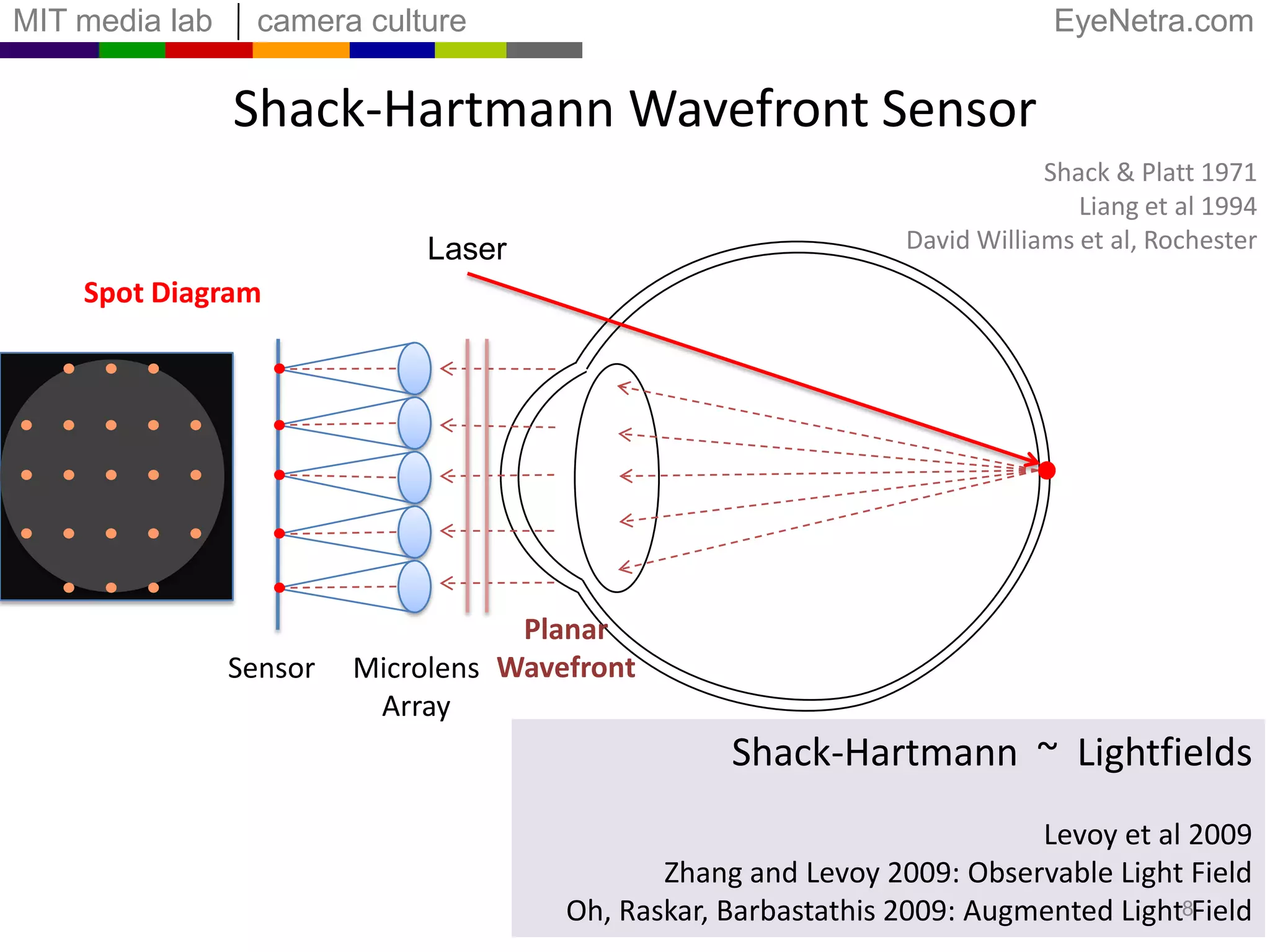 MIT media lab | camera culture

EyeNetra.com

Shack-Hartmann Wavefront Sensor

Shack & Platt 1971
Liang et al 1994
David Williams et al, Rochester

Laser

Spot Diagram

Sensor

Microlens Array

Planar Wavefront

Shack-Hartmann ~ Lightfields

Levoy et al 2009
Zhang and Levoy 2009: Observable Light Field
Oh, Raskar, Barbastathis 2009: Augmented Light Field

8